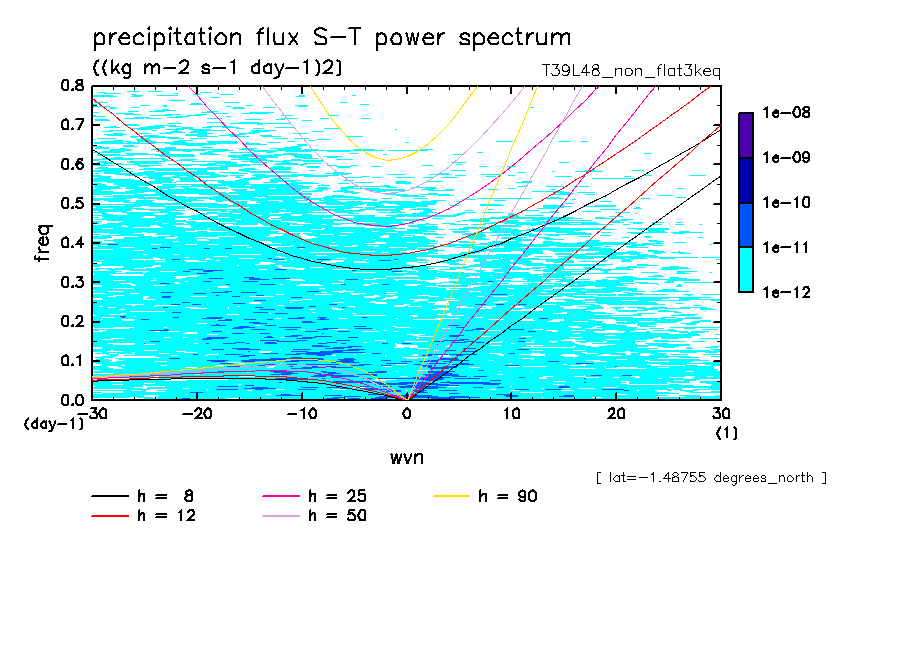 precipitation flux S-T power spectrum
((kg m-2 s-1 day-1)2)
T39L48_non_flat3keq

freq
0.8
0.7
0.6
0.5
0.4
0.3
0.2
0.1
0.0
(day-1)

-30 -20 -10 0 10 20 30
(1)
wvn

1e-08
1e-09
1e-10
1e-11
1e-12

[ lat=-1.48755 degrees_north ]

h = 8
h = 12
h = 25
h = 50
h = 90